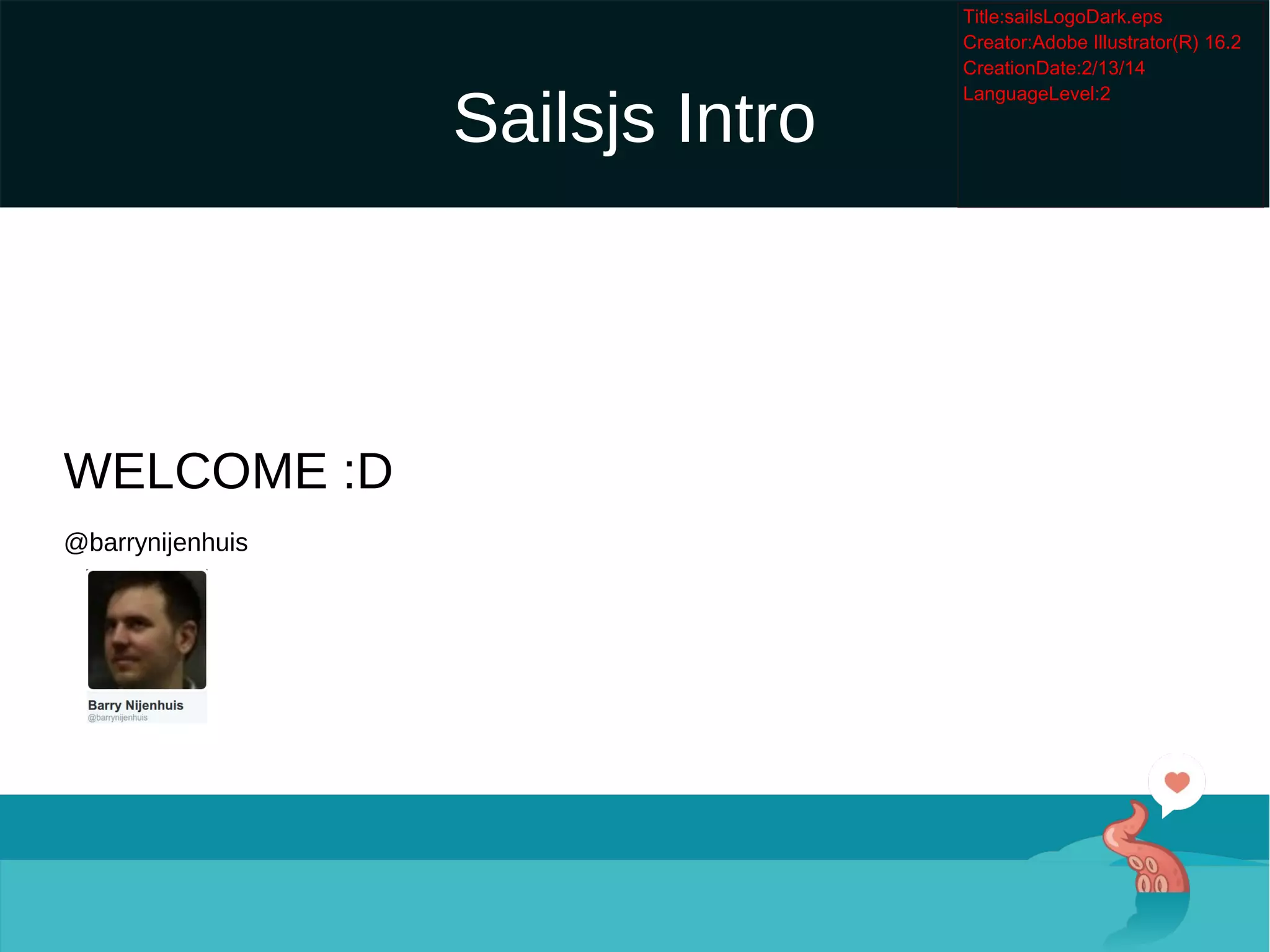 Sailsjs Intro

Title:sailsLogoDark.eps
Creator:Adobe Illustrator(R) 16.2
CreationDate:2/13/14
LanguageLevel:2

WELCOME :D

@barrynijenhuis

Barry Nijenhuis
@barrynijenhuis